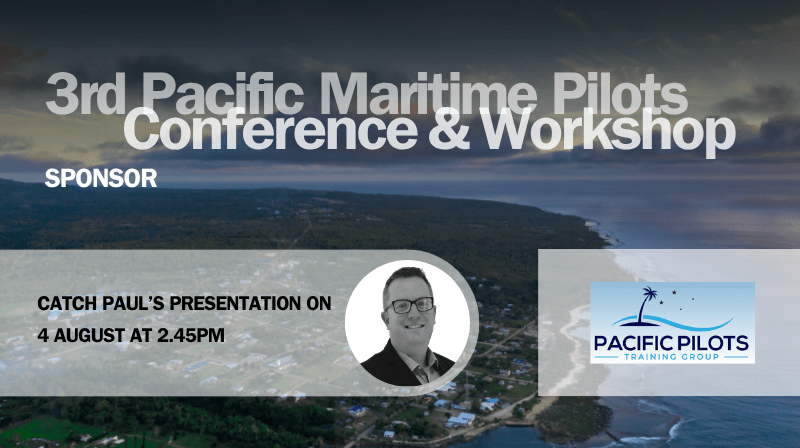 3rd Pacific Maritime Pilots Conference & Workshop

SPONSOR

CATCH PAUL'S PRESENTATION ON 4 AUGUST AT 2.45PM

PACIFIC PILOTS
TRAINING GROUP